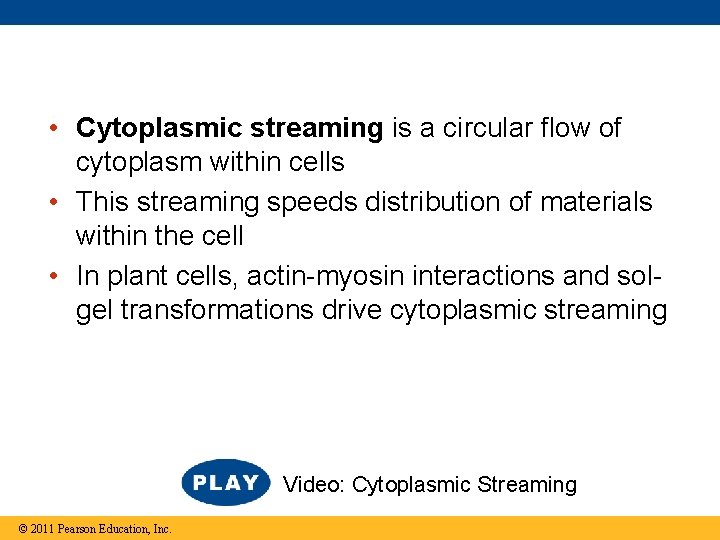 • Cytoplasmic streaming is a circular flow of cytoplasm within cells

• This streaming speeds distribution of materials within the cell

• In plant cells, actin-myosin interactions and sol-gel transformations drive cytoplasmic streaming

PLAY Video: Cytoplasmic Streaming

© 2011 Pearson Education, Inc.